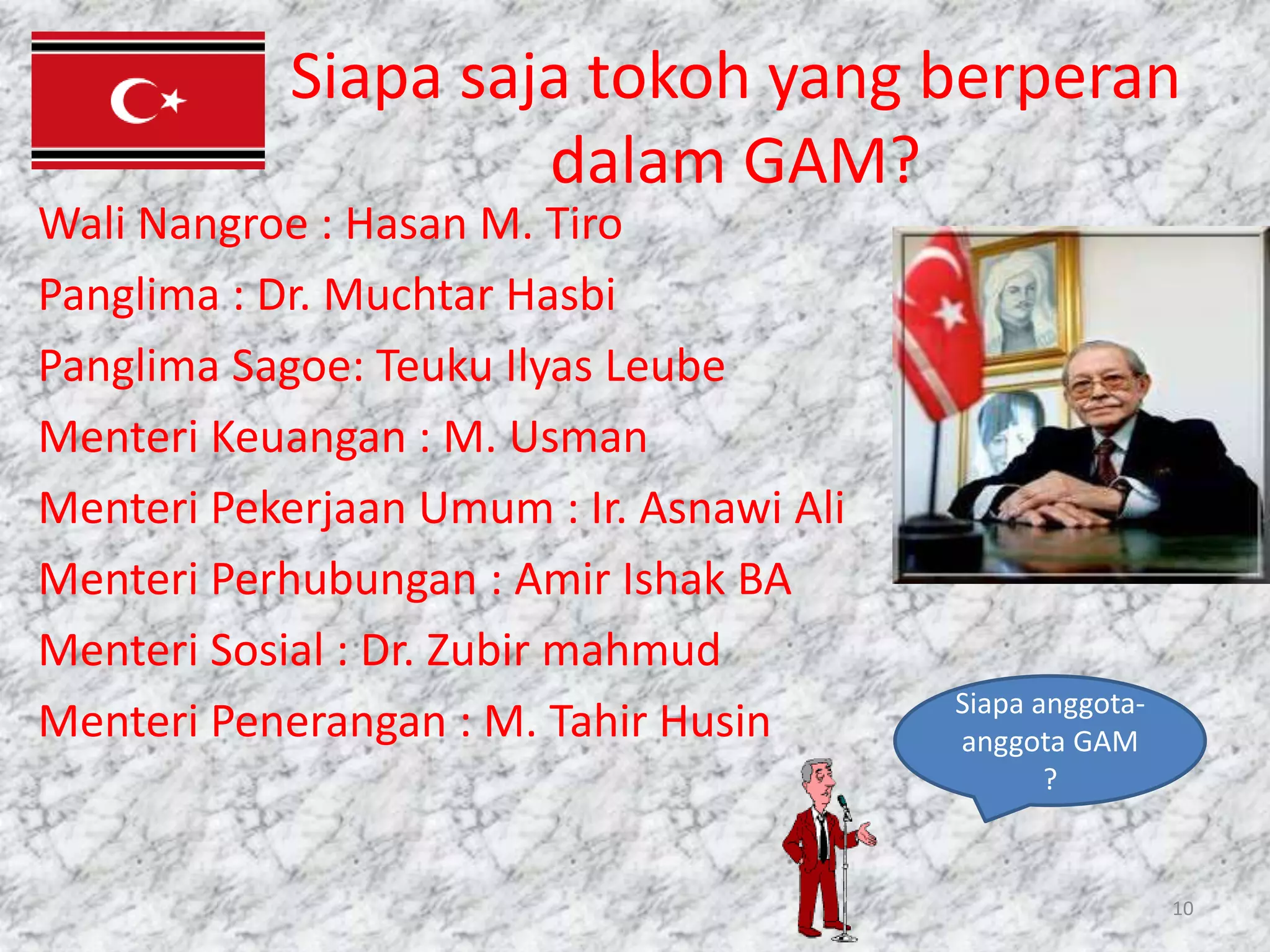 Siapa saja tokoh yang berperan dalam GAM?

Wali Nangroe : Hasan M. Tiro

Panglima : Dr. Muchtar Hasbi

Panglima Sagoe: Teuku Ilyas Leube

Menteri Keuangan : M. Usman

Menteri Pekerjaan Umum : Ir. Asnawi Ali

Menteri Perhubungan : Amir Ishak BA

Menteri Sosial : Dr. Zubir mahmud

Menteri Penerangan : M. Tahir Husin

Siapa anggota-anggota GAM ?

10